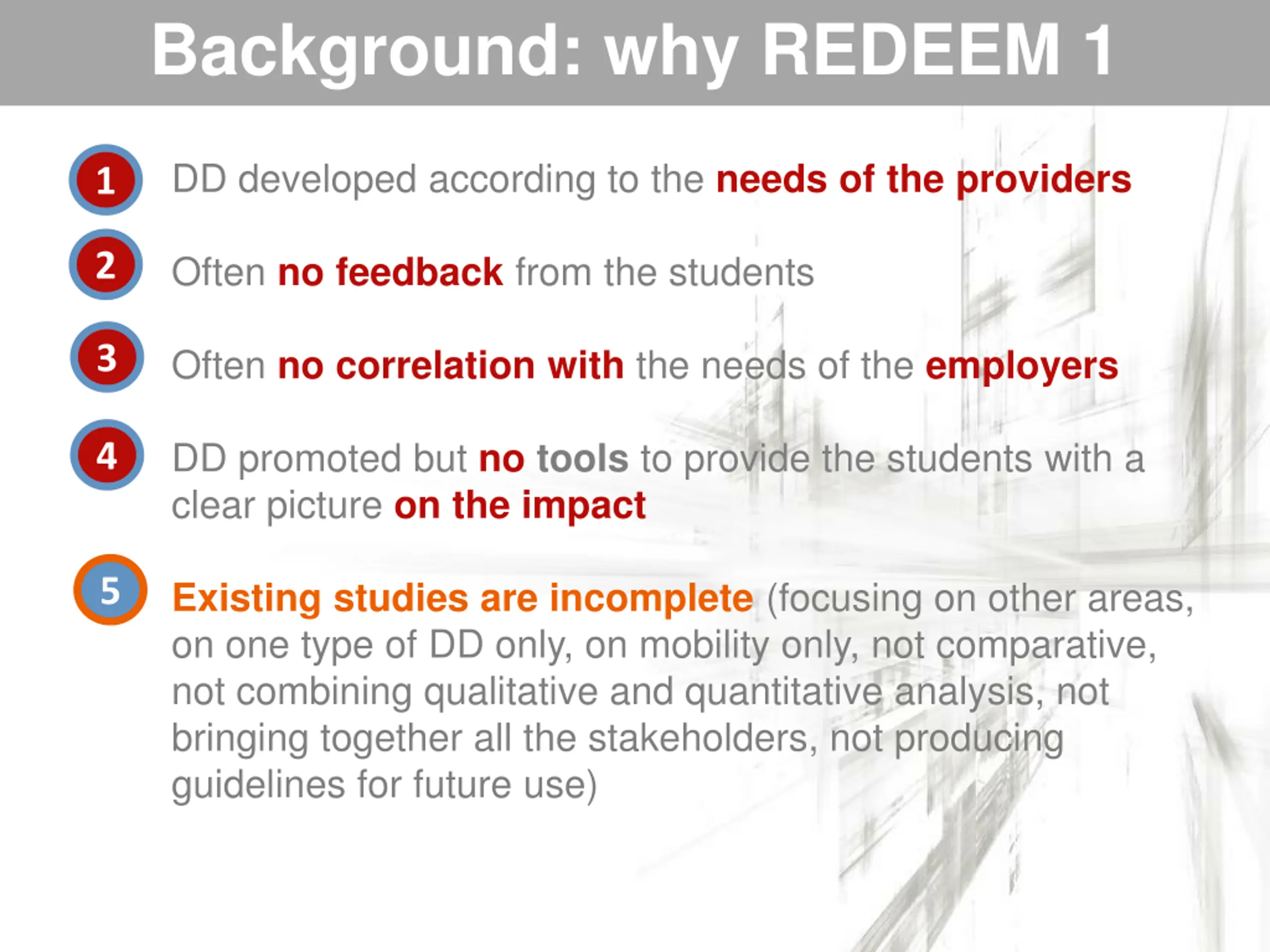 Background: why REDEEM 1

1 DD developed according to the needs of the providers

2 Often no feedback from the students

3 Often no correlation with the needs of the employers

4 DD promoted but no tools to provide the students with a clear picture on the impact

5 Existing studies are incomplete (focusing on other areas, on one type of DD only, on mobility only, not comparative, not combining qualitative and quantitative analysis, not bringing together all the stakeholders, not producing guidelines for future use)